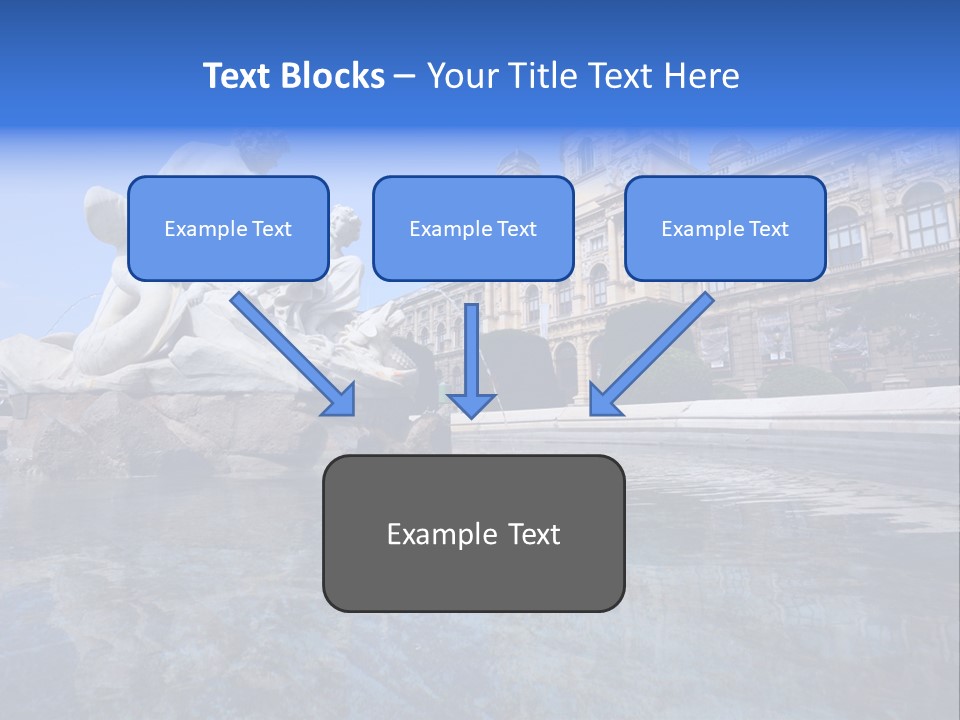 Text Blocks – Your Title Text Here

Example Text

Example Text

Example Text

Example Text